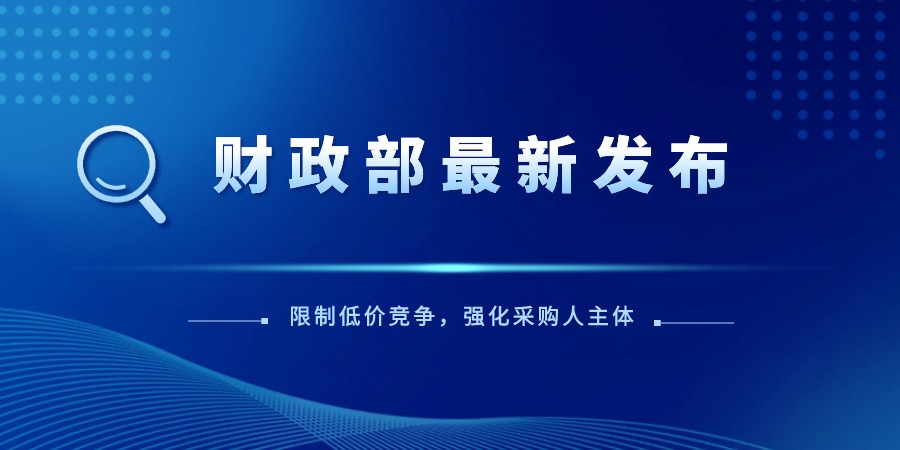 财政部最新发布

限制低价竞争，强化采购人主体